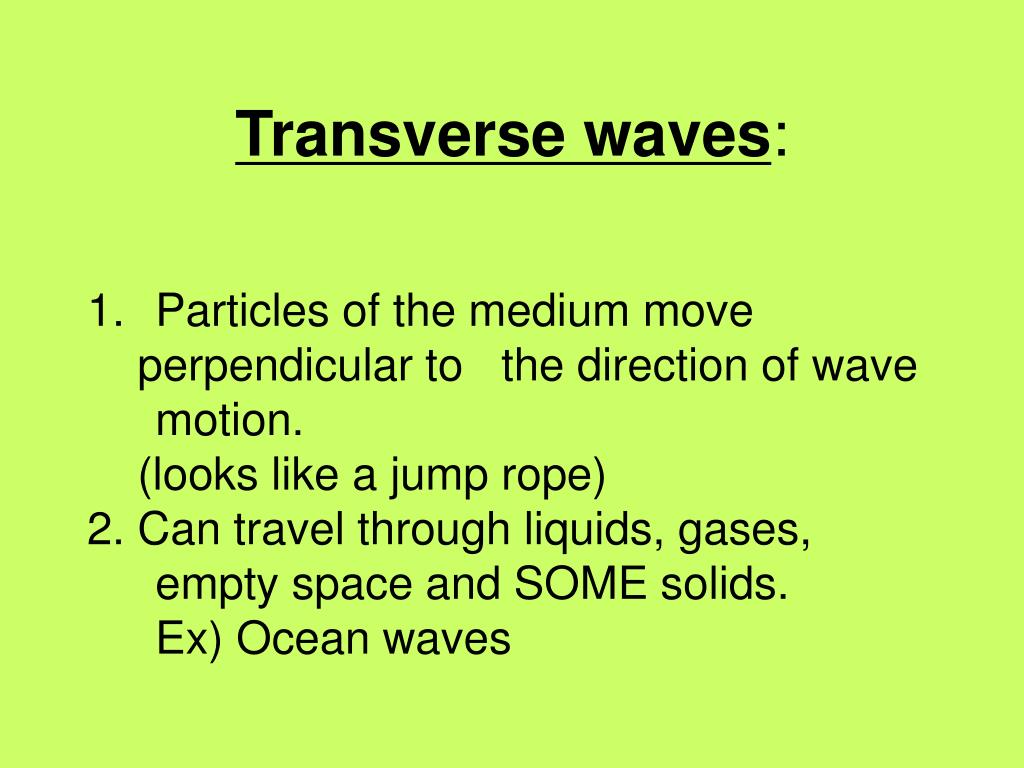 Transverse waves:

1. Particles of the medium move perpendicular to the direction of wave motion.
(looks like a jump rope)
2. Can travel through liquids, gases, empty space and SOME solids.
Ex) Ocean waves